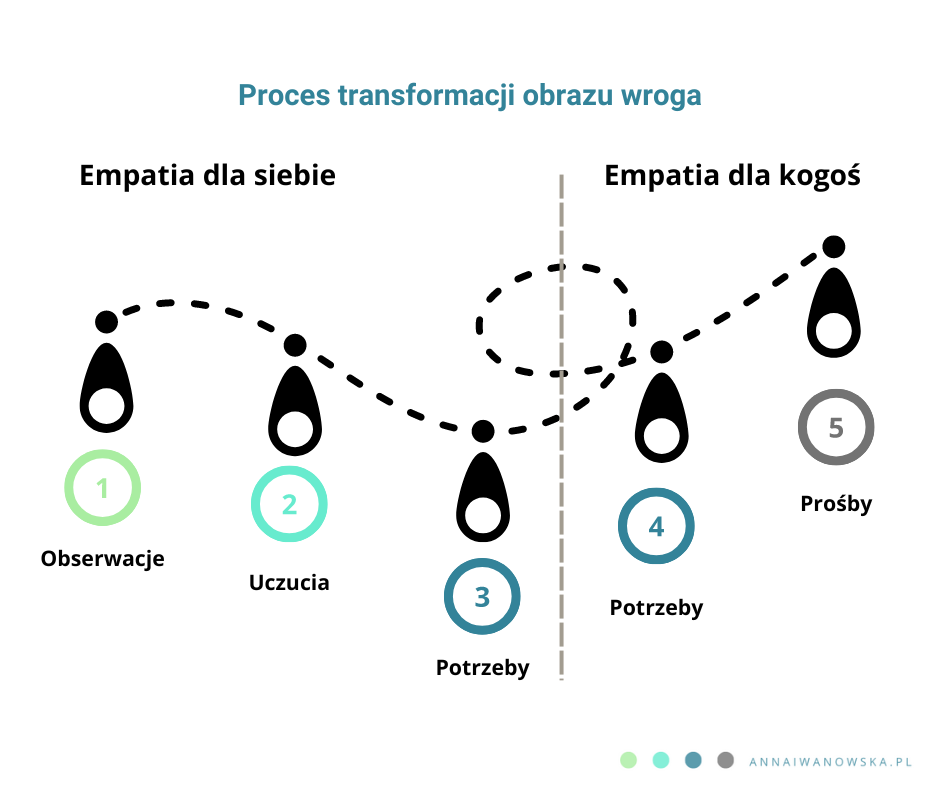 Proces transformacji obrazu wroga

Empatia dla siebie

Empatia dla kogoś

1
Obserwacje

2
Uczucia

3
Potrzeby

4
Potrzeby

5
Prośby

ANNAIWANOWSKA.PL